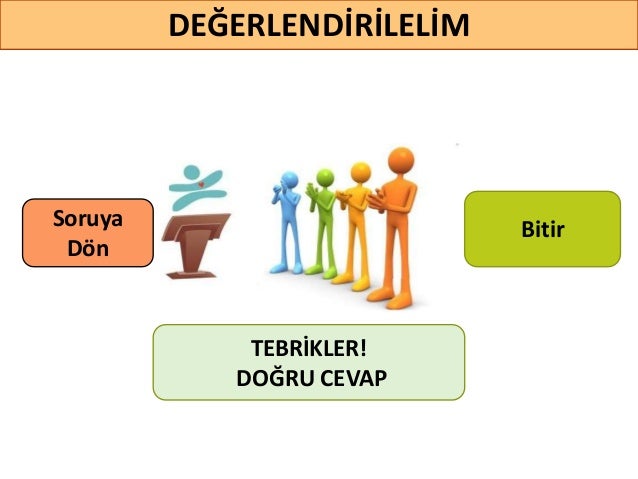 DEĞERLENDİRİLELİM

Soruya Dön

Bitir

TEBRİKLER!
DOĞRU CEVAP